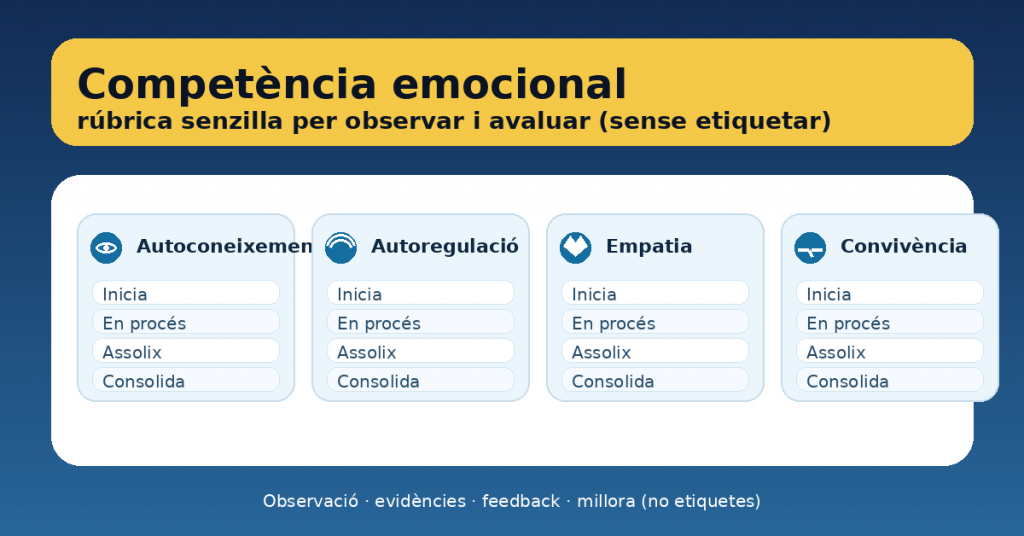 Competència emocional
rúbrica senzilla per observar i avaluar (sense etiquetar)

Autoconeixemen
Inicia
En procés
Assolix
Consolida

Autoregulació
Inicia
En procés
Assolix
Consolida

Empatia
Inicia
En procés
Assolix
Consolida

Convivència
Inicia
En procés
Assolix
Consolida

Observació · evidències · feedback · millora (no etiquetes)